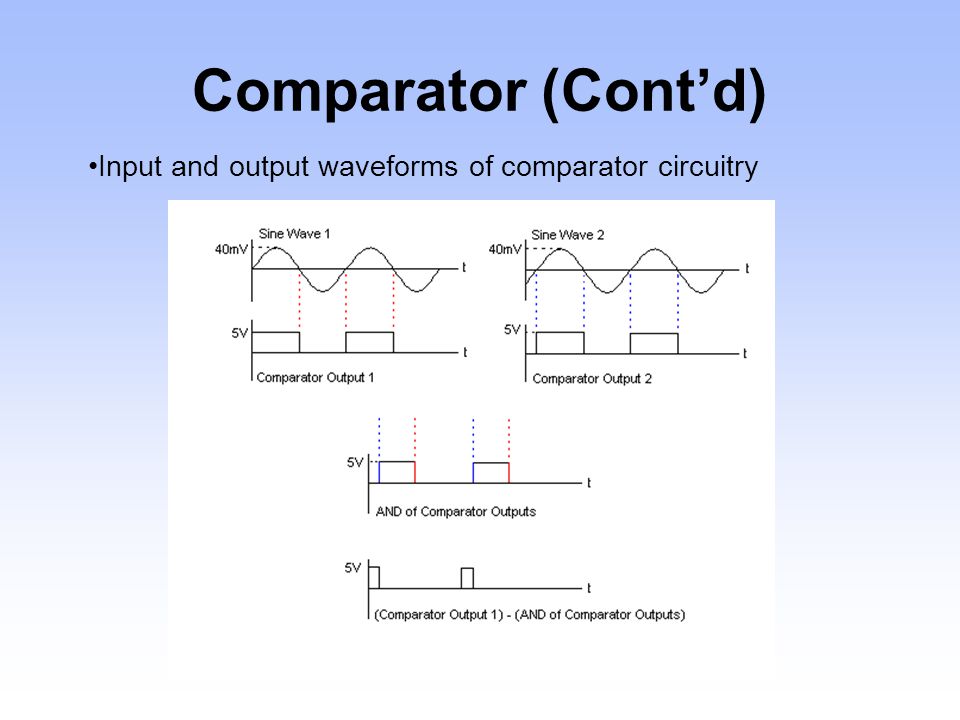 Comparator (Cont’d)

•Input and output waveforms of comparator circuitry

Sine Wave 1
40mV
t
5V
t
Comparator Output 1

Sine Wave 2
40mV
t
5V
t
Comparator Output 2

5V
t
AND of Comparator Outputs

5V
t
(Comparator Output 1) - (AND of Comparator Outputs)